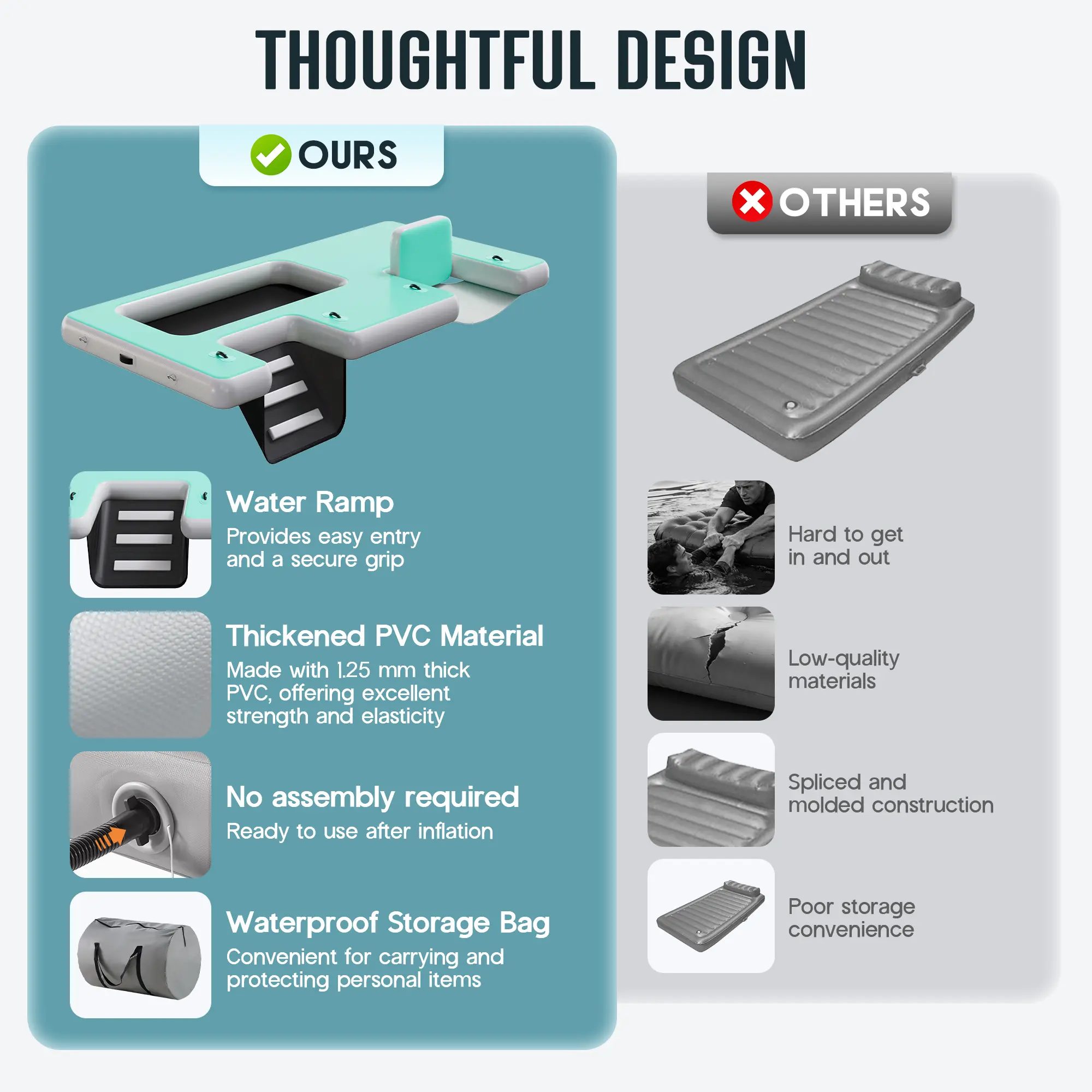 THOUGHTFUL DESIGN

OURS

Water Ramp
Provides easy entry and a secure grip

Thickened PVC Material
Made with 1.25 mm thick PVC, offering excellent strength and elasticity

No assembly required
Ready to use after inflation

Waterproof Storage Bag
Convenient for carrying and protecting personal items

OTHERS

Hard to get in and out

Low-quality materials

Spliced and molded construction

Poor storage convenience